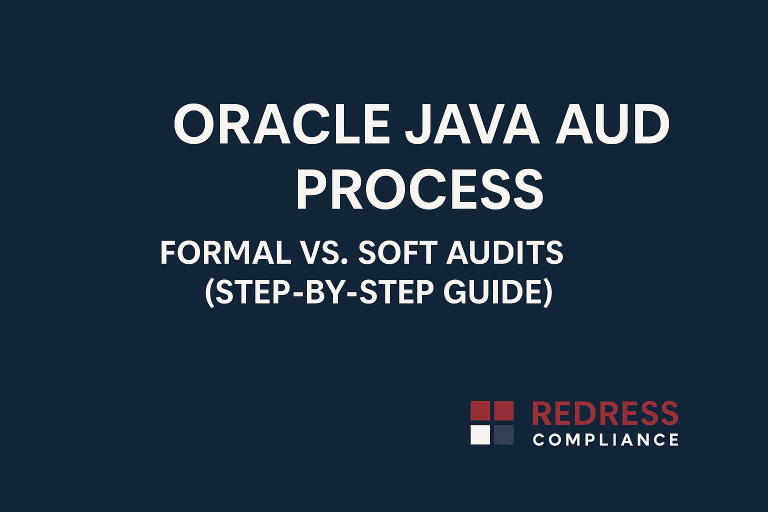 ORACLE JAVA AUD PROCESS

FORMAL VS. SOFT AUDITS (STEP-BY-STEP GUIDE)

REDRESS COMPLIANCE